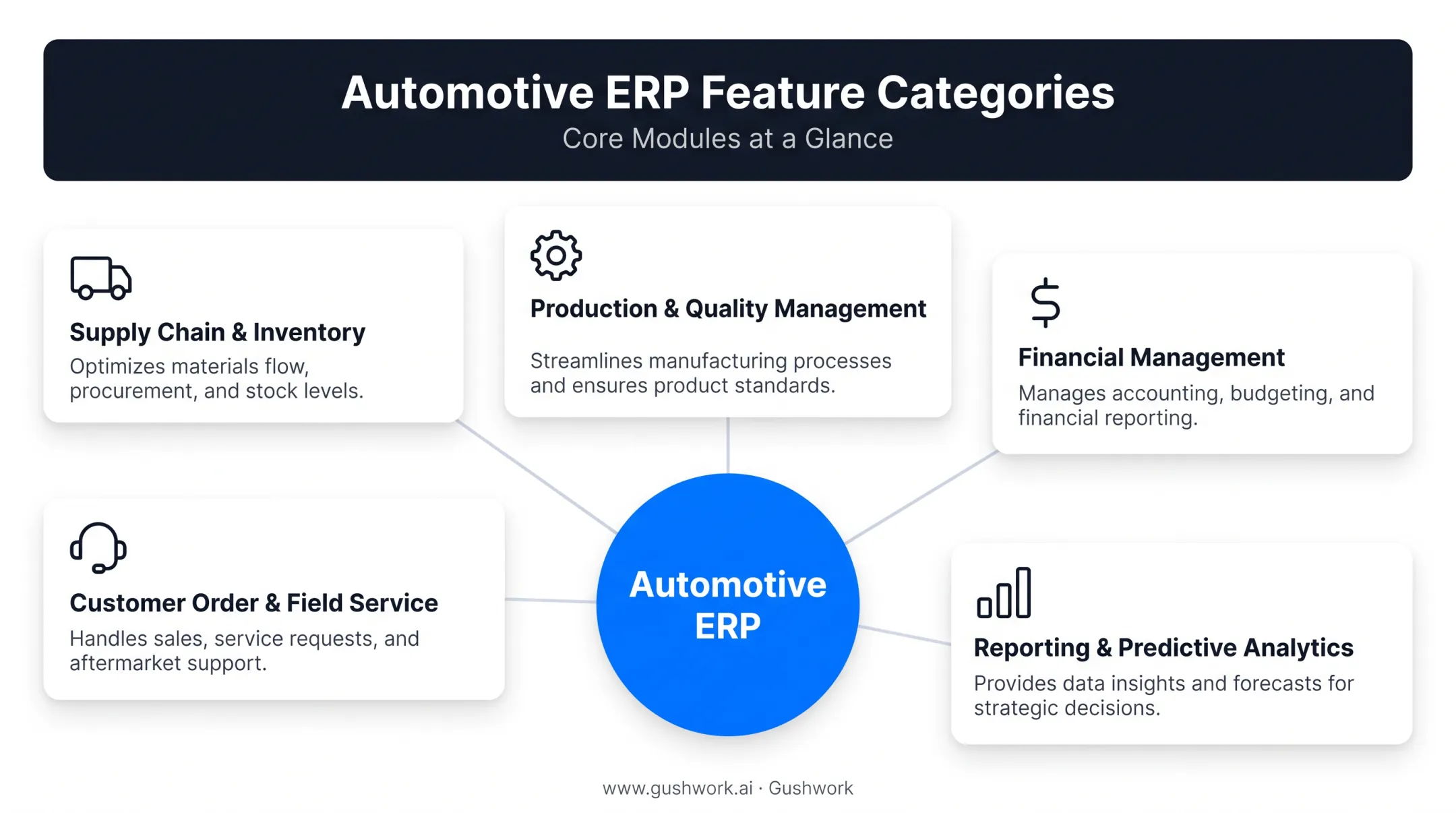 Automotive ERP Feature Categories
Core Modules at a Glance

Supply Chain & Inventory
Optimizes materials flow, procurement, and stock levels.

Production & Quality Management
Streamlines manufacturing processes and ensures product standards.

Financial Management
Manages accounting, budgeting, and financial reporting.

Customer Order & Field Service
Handles sales, service requests, and aftermarket support.

Automotive ERP

Reporting & Predictive Analytics
Provides data insights and forecasts for strategic decisions.

www.gushwork.ai · Gushwork